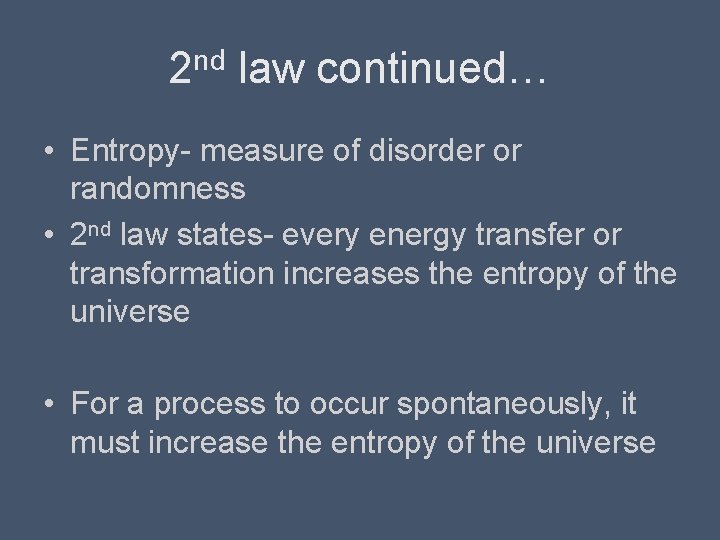 2nd law continued…

• Entropy- measure of disorder or randomness
• 2nd law states- every energy transfer or transformation increases the entropy of the universe

• For a process to occur spontaneously, it must increase the entropy of the universe